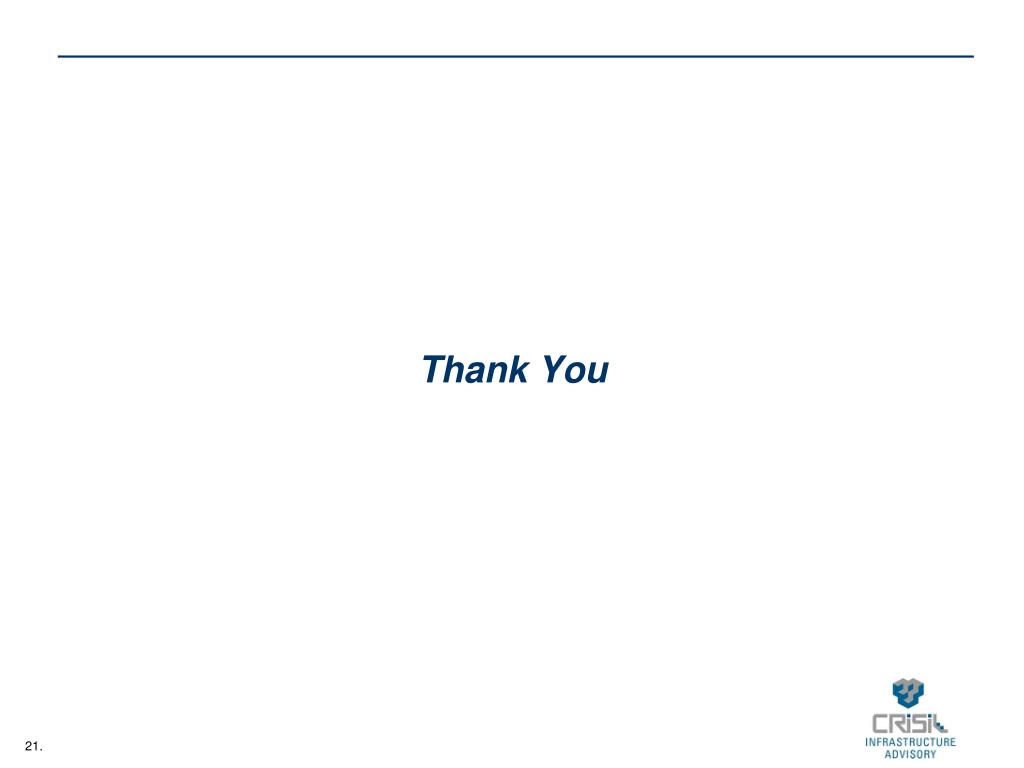 Thank You

21.

CRISIL
INFRASTRUCTURE ADVISORY